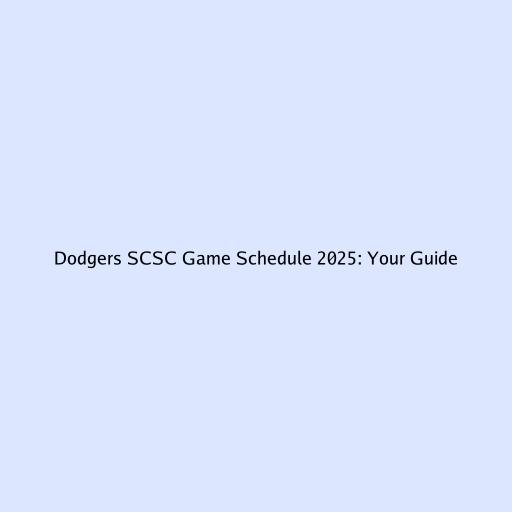 Dodgers SCSC Game Schedule 2025: Your Guide